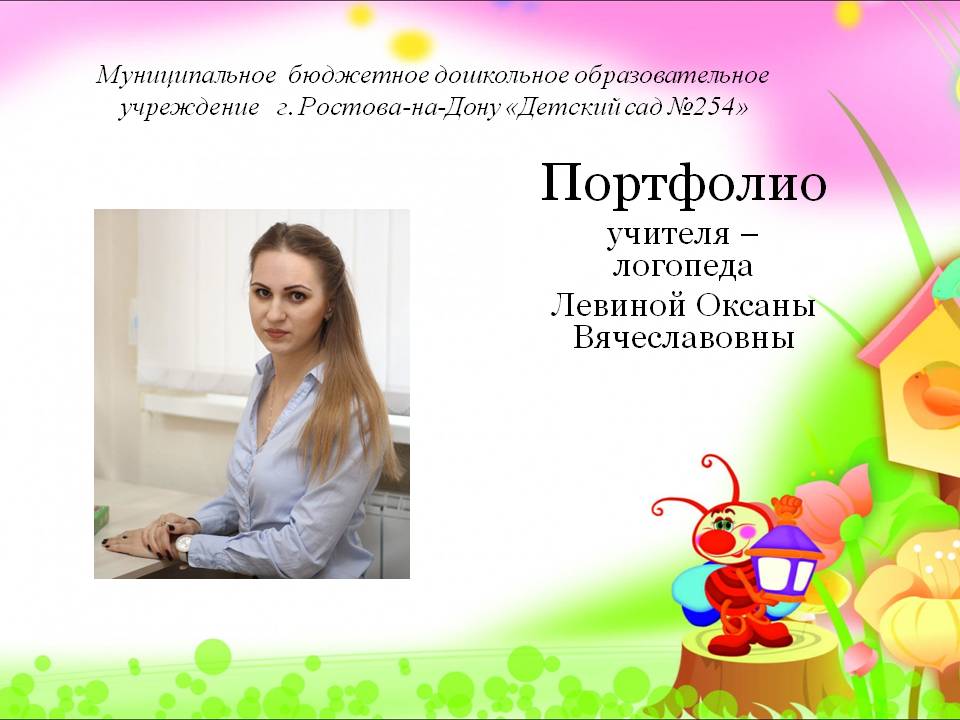 Муниципальное бюджетное дошкольное образовательное учреждение г. Ростова-на-Дону «Детский сад №254»

Портфолио

учителя – логопеда

Левиной Оксаны Вячеславовны